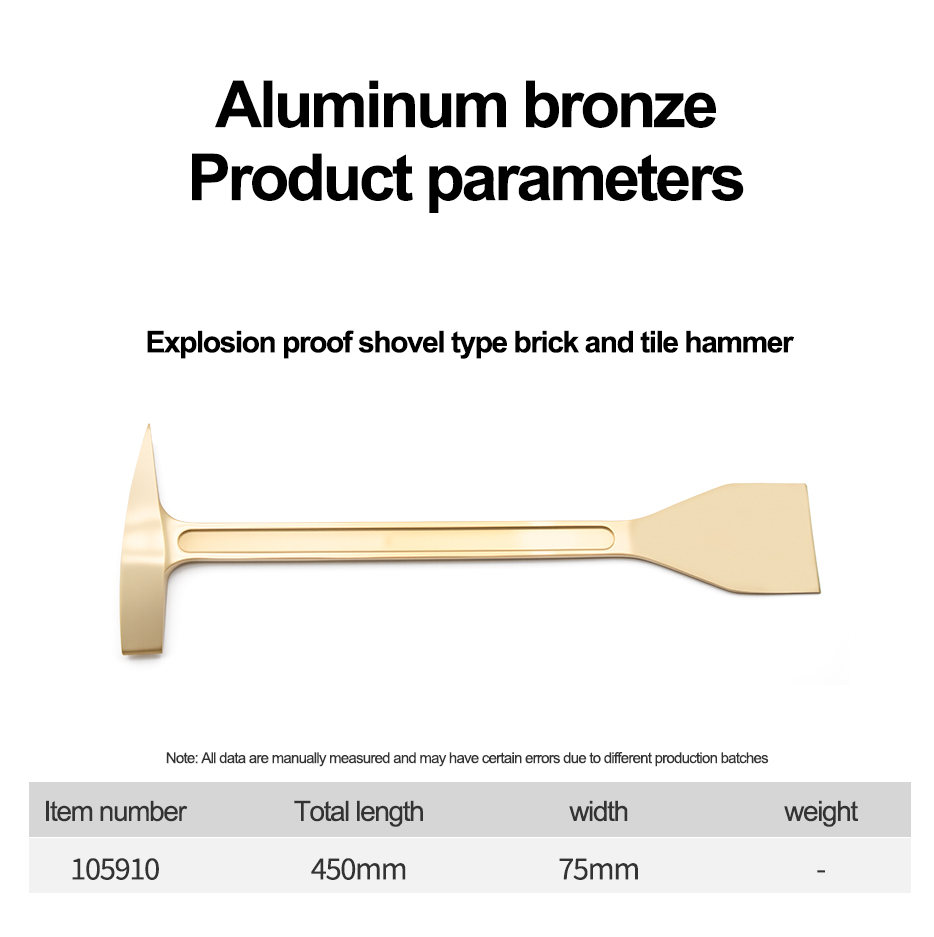 Aluminum bronze
Product parameters

Explosion proof shovel type brick and tile hammer

Note: All data are manually measured and may have certain errors due to different production batches

| Item number | Total length | width | weight |
|---|---|---|---|
| 105910 | 450mm | 75mm | - |